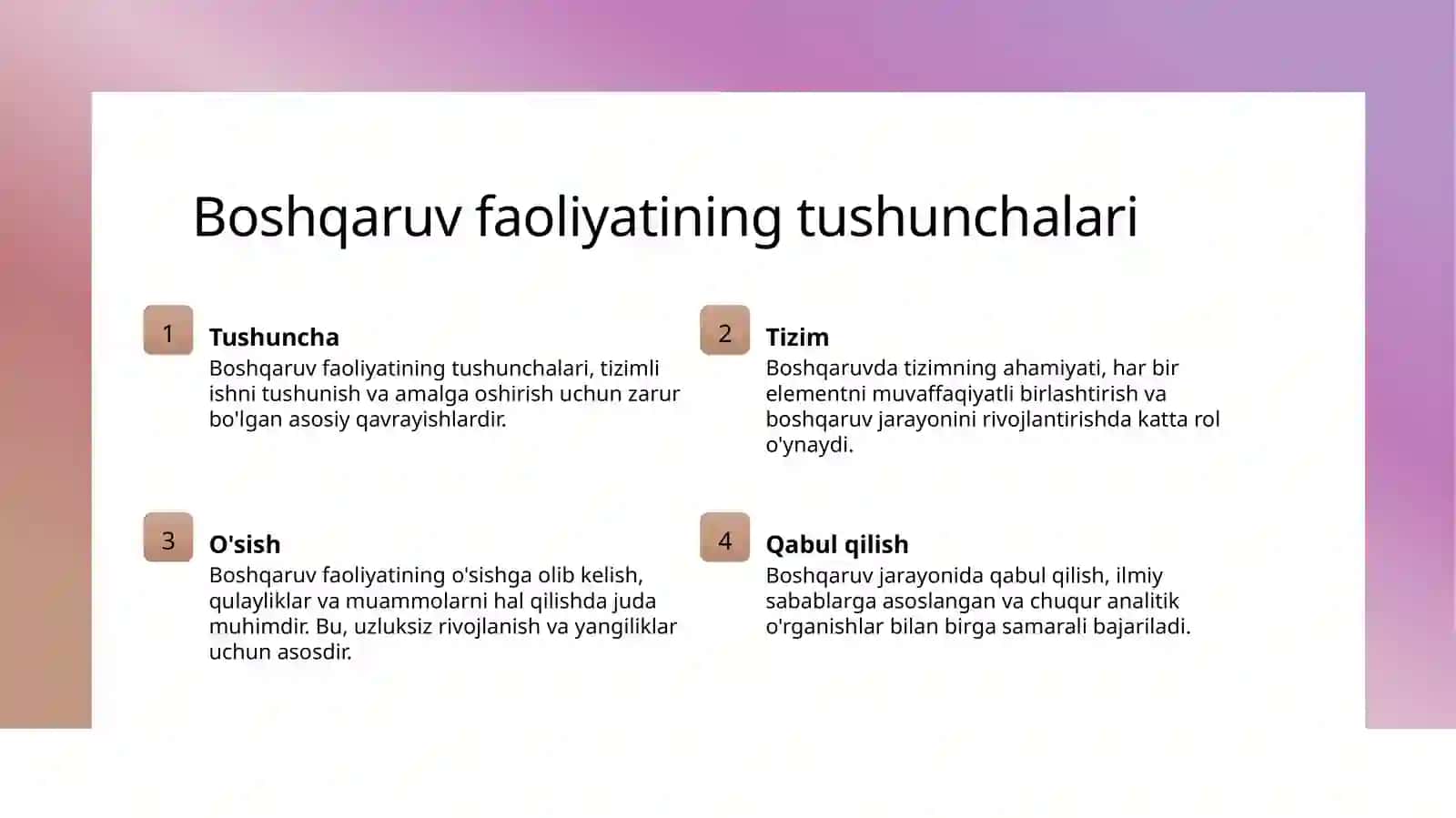 Boshqaruv faoliyatining tushunchalari

1

Tushuncha

Boshqaruv faoliyatining tushunchalari, tizimli ishni tushunish va amalga oshirish uchun zarur bo'lgan asosiy qavrayishlardir.

2

Tizim

Boshqaruvda tizimning ahamiyati, har bir elementni muvaffaqiyatli birlashtirish va boshqaruv jarayonini rivojlantirishda katta rol o'ynaydi.

3

O'sish

Boshqaruv faoliyatining o'sishga olib kelish, qulayliklar va muammolarni hal qilishda juda muhimdir. Bu, uzluksiz rivojlanish va yangiliklar uchun asosdir.

4

Qabul qilish

Boshqaruv jarayonida qabul qilish, ilmiy sabablarga asoslangan va chuqur analitik o'rganishlar bilan birga samarali bajariladi.